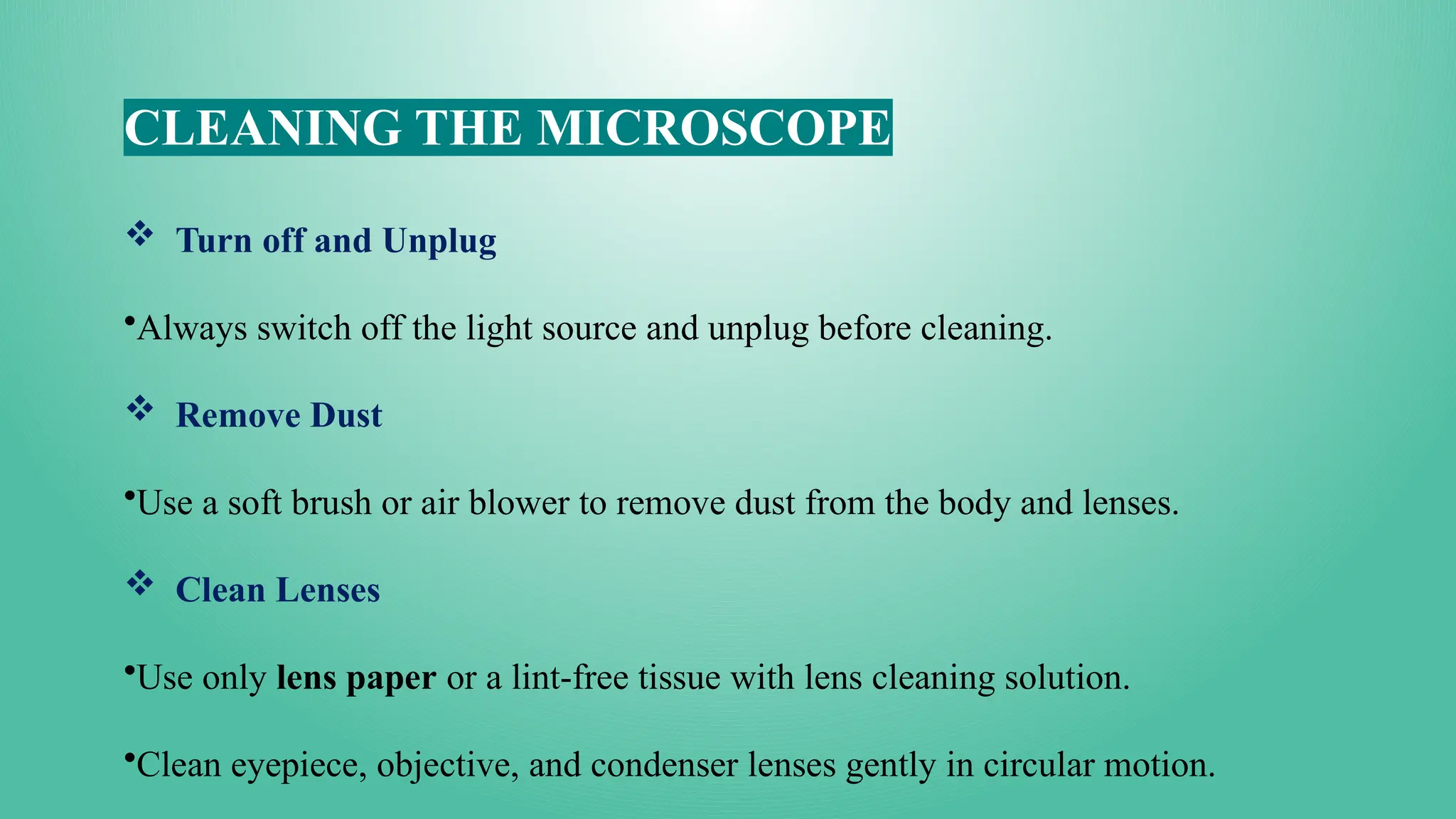 CLEANING THE MICROSCOPE

❖ Turn off and Unplug

•Always switch off the light source and unplug before cleaning.

❖ Remove Dust

•Use a soft brush or air blower to remove dust from the body and lenses.

❖ Clean Lenses

•Use only lens paper or a lint-free tissue with lens cleaning solution.

•Clean eyepiece, objective, and condenser lenses gently in circular motion.